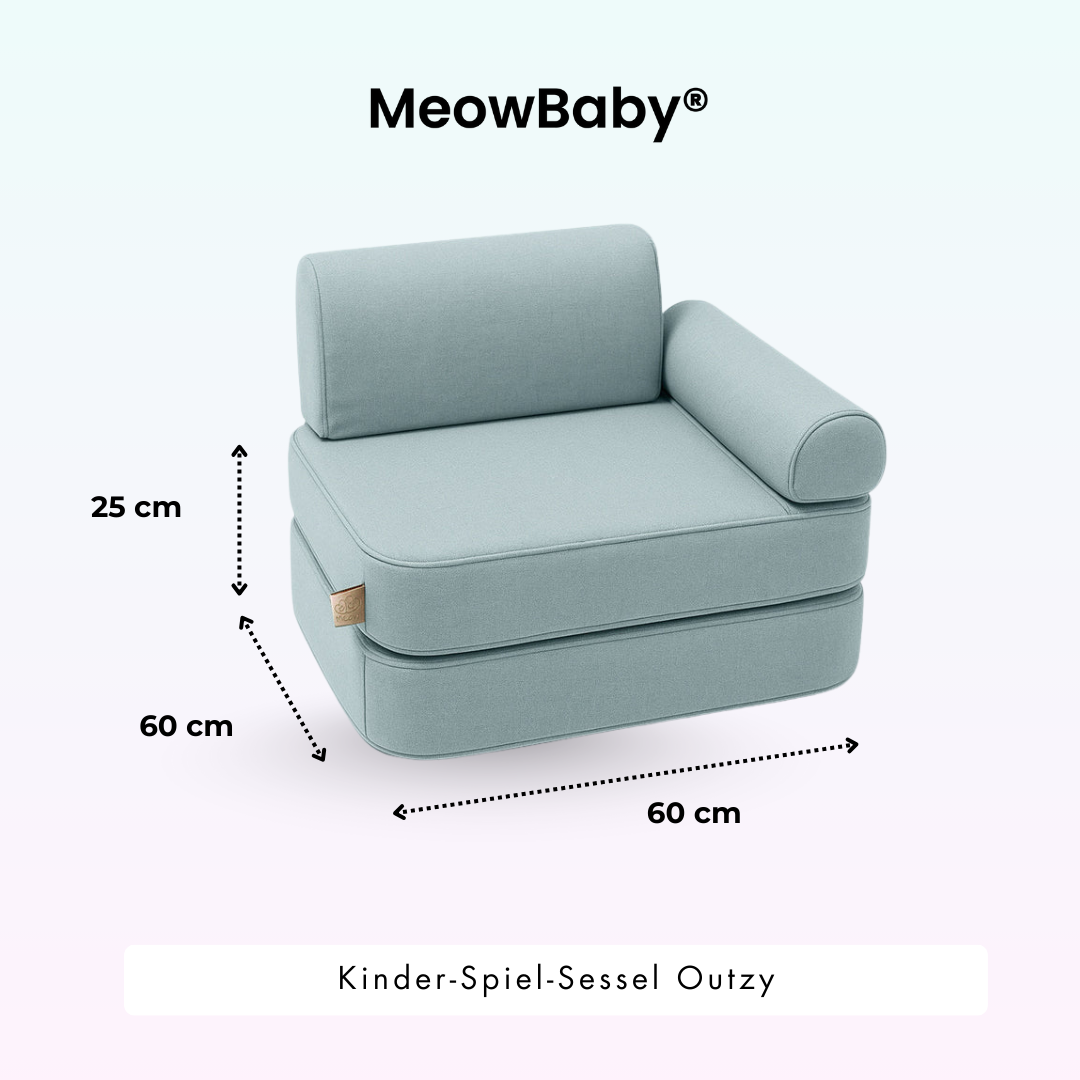 MeowBaby®

25 cm

60 cm

60 cm

Kinder-Spiel-Sessel Outzy